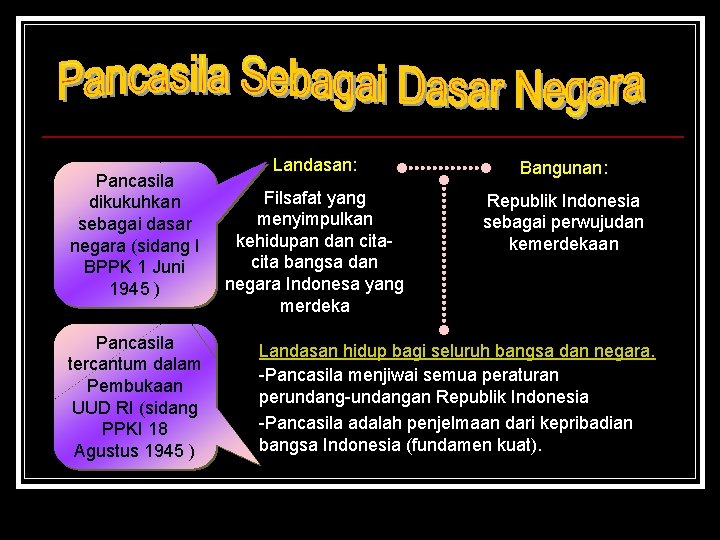 Pancasila Sebagai Dasar Negara

Pancasila dikukuhkan sebagai dasar negara (sidang I BPPK 1 Juni 1945 )

Landasan:

Filsafat yang menyimpulkan kehidupan dan cita-cita bangsa dan negara Indonesa yang merdeka

Bangunan:

Republik Indonesia sebagai perwujudan kemerdekaan

Pancasila tercantum dalam Pembukaan UUD RI (sidang PPKI 18 Agustus 1945 )

Landasan hidup bagi seluruh bangsa dan negara.

-Pancasila menjiwai semua peraturan perundang-undangan Republik Indonesia

-Pancasila adalah penjelmaan dari kepribadian bangsa Indonesia (fundamen kuat).